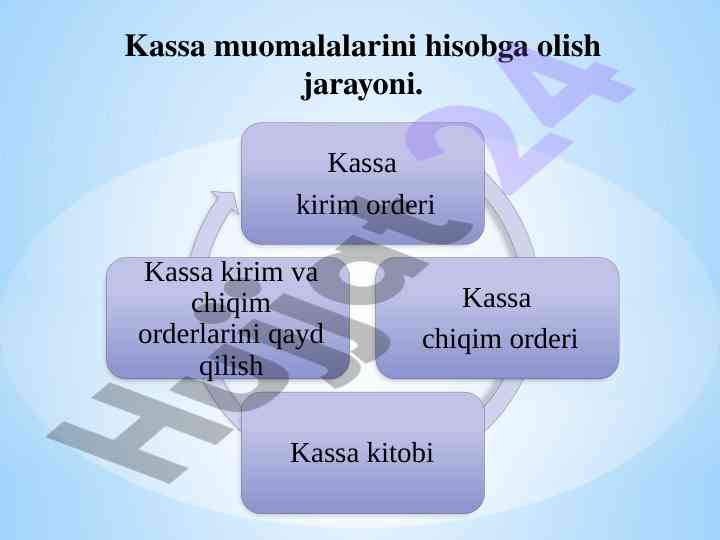 Kassa muomalalarini hisobga olish jarayoni.

Kassa kirim orderi

Kassa chiqim orderi

Kassa kitobi

Kassa kirim va chiqim orderlarini qayd qilish

Hujjat24